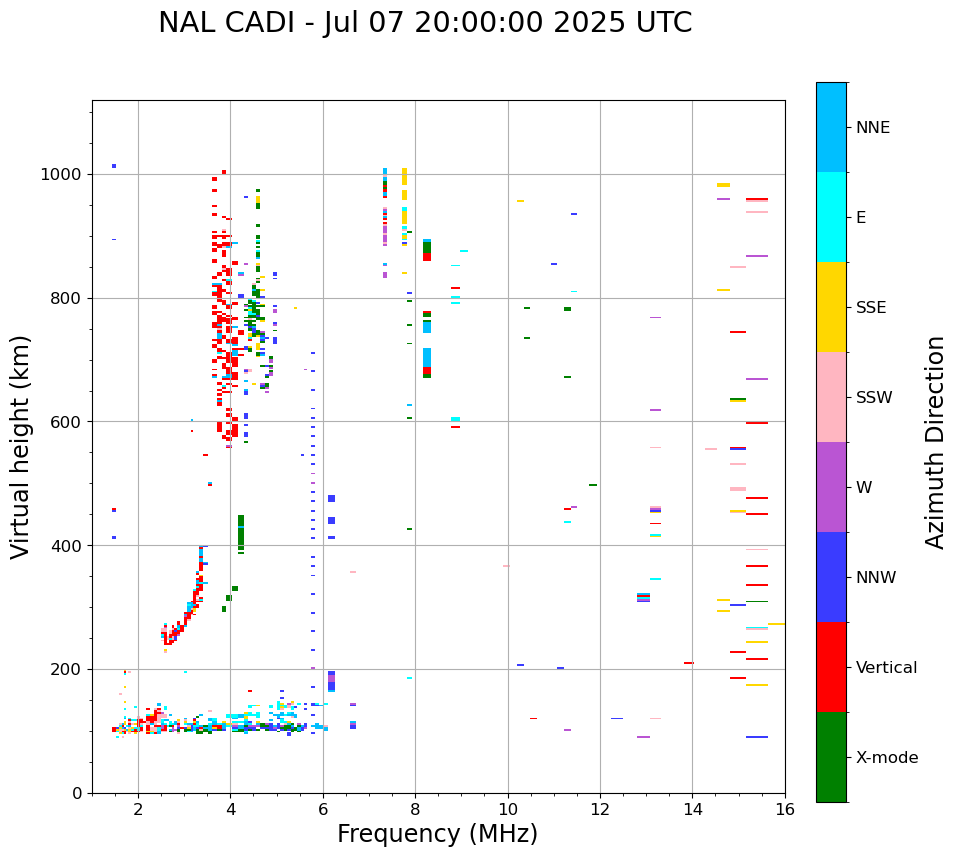 NAL CADI - Jul 07 20:00:00 2025 UTC

Virtual height (km)

1000
800
600
400
200
0

2
4
6
8
10
12
14
16

Frequency (MHz)

NNE
E
SSE
SSW
W
NNW
Vertical
X-mode

Azimuth Direction